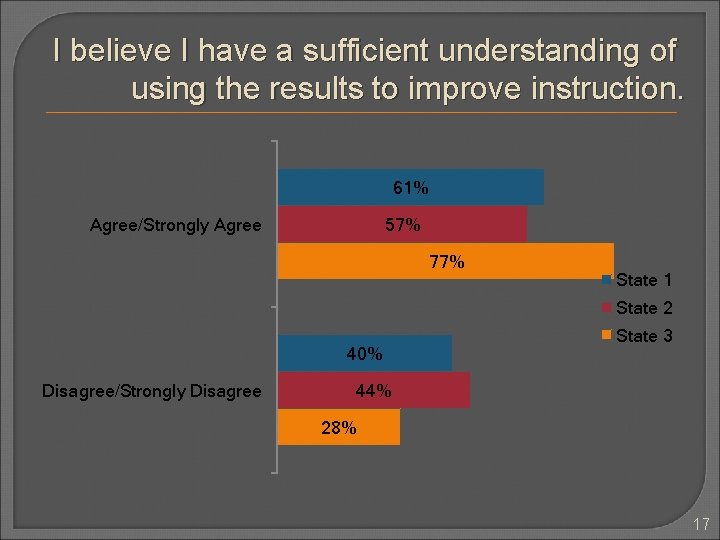 I believe I have a sufficient understanding of using the results to improve instruction.

Agree/Strongly Agree

61%

57%

77%

Disagree/Strongly Disagree

40%

44%

28%

State 1
State 2
State 3

17